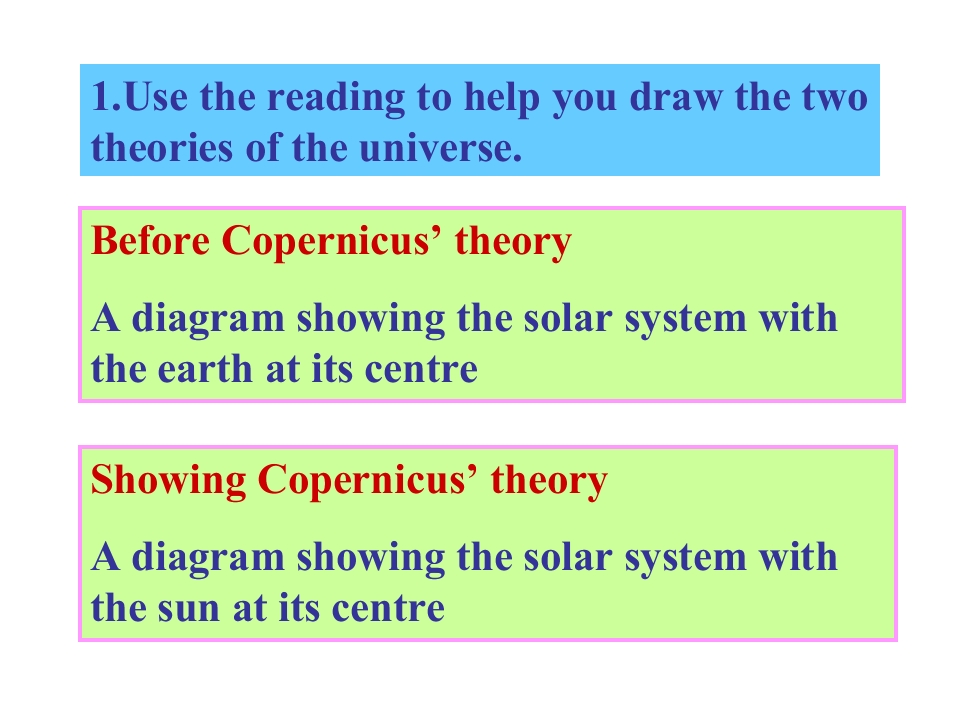 1.Use the reading to help you draw the two theories of the universe.

Before Copernicus' theory

A diagram showing the solar system with the earth at its centre

Showing Copernicus' theory

A diagram showing the solar system with the sun at its centre